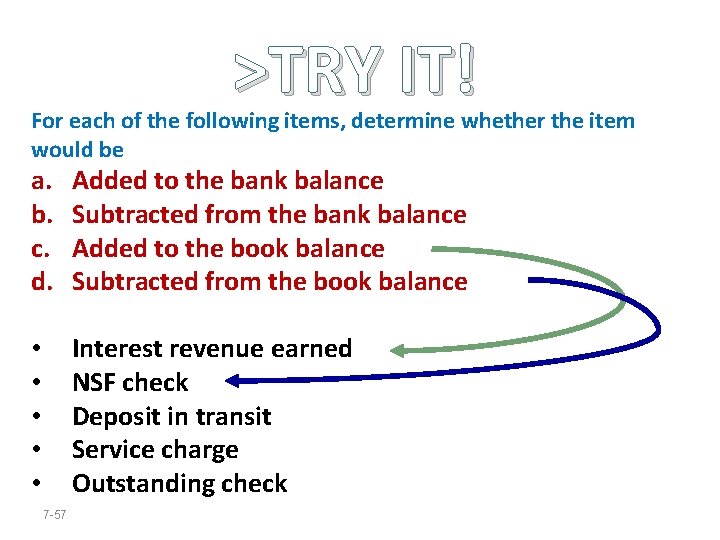 >TRY IT!

For each of the following items, determine whether the item would be

a. Added to the bank balance
b. Subtracted from the bank balance
c. Added to the book balance
d. Subtracted from the book balance

• Interest revenue earned
• NSF check
• Deposit in transit
• Service charge
• Outstanding check

7-57